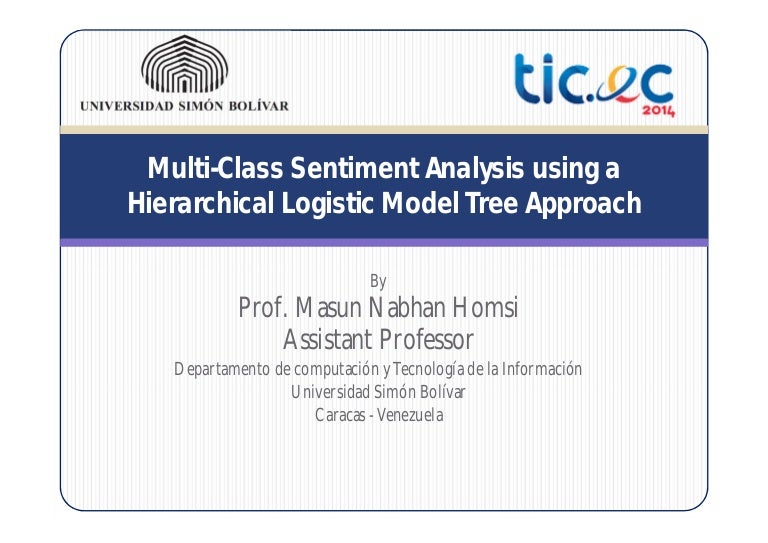 UNIVERSIDAD SIMÓN BOLÍVAR

tic.ec 2014

Multi-Class Sentiment Analysis using a Hierarchical Logistic Model Tree Approach

By
Prof. Masun Nabhan Homsi
Assistant Professor
Departamento de computación y Tecnología de la Información
Universidad Simón Bolívar
Caracas - Venezuela